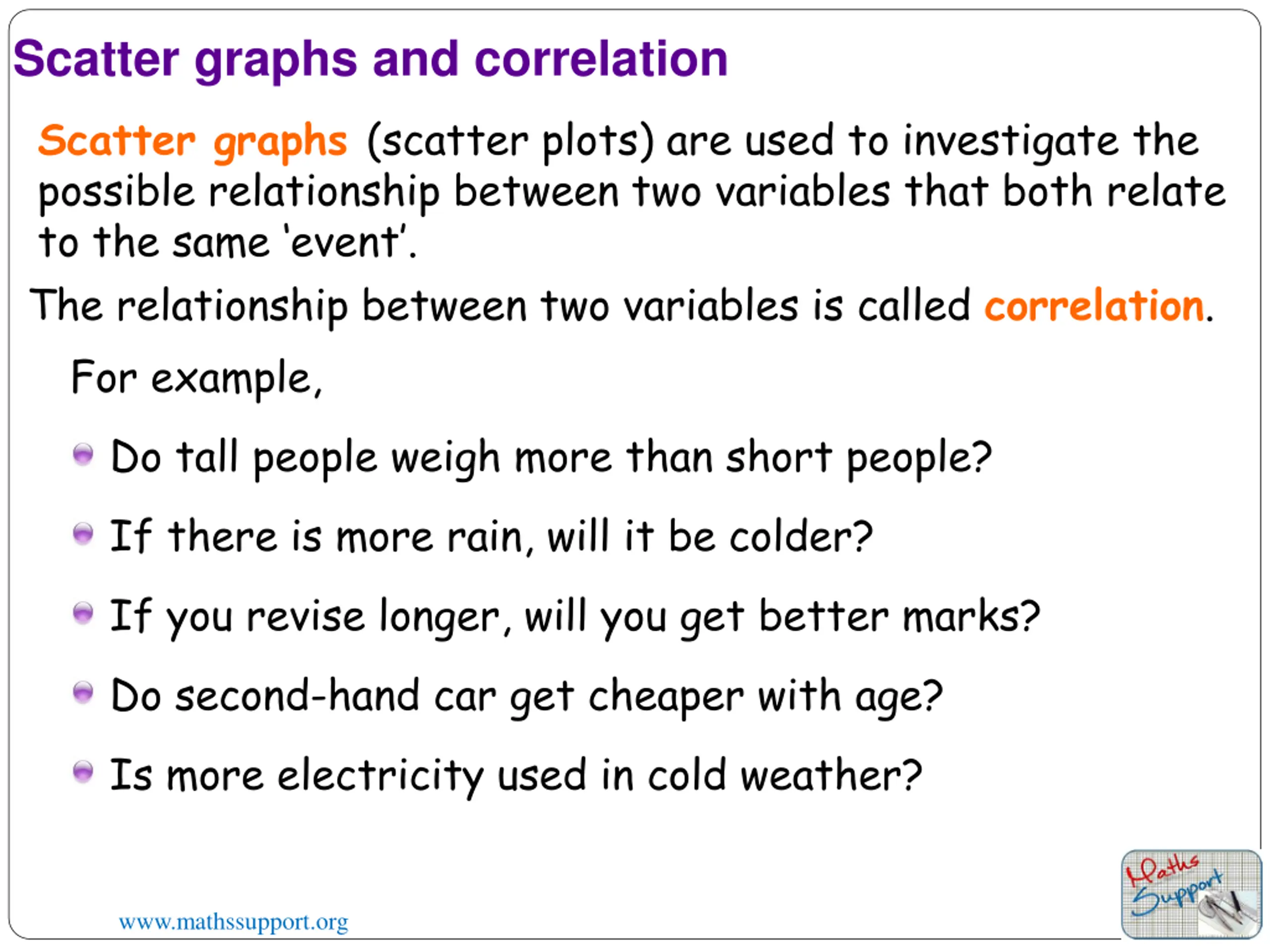 Scatter graphs and correlation

Scatter graphs (scatter plots) are used to investigate the possible relationship between two variables that both relate to the same 'event'.

The relationship between two variables is called correlation.

For example,

Do tall people weigh more than short people?

If there is more rain, will it be colder?

If you revise longer, will you get better marks?

Do second-hand car get cheaper with age?

Is more electricity used in cold weather?

www.mathssupport.org

Maths Support